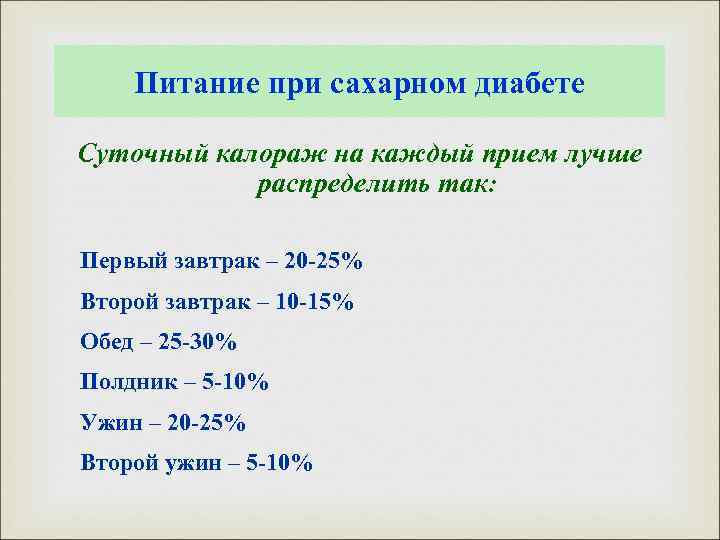 Питание при сахарном диабете

Суточный калораж на каждый прием лучше распределить так:

Первый завтрак – 20-25%

Второй завтрак – 10-15%

Обед – 25-30%

Полдник – 5-10%

Ужин – 20-25%

Второй ужин – 5-10%